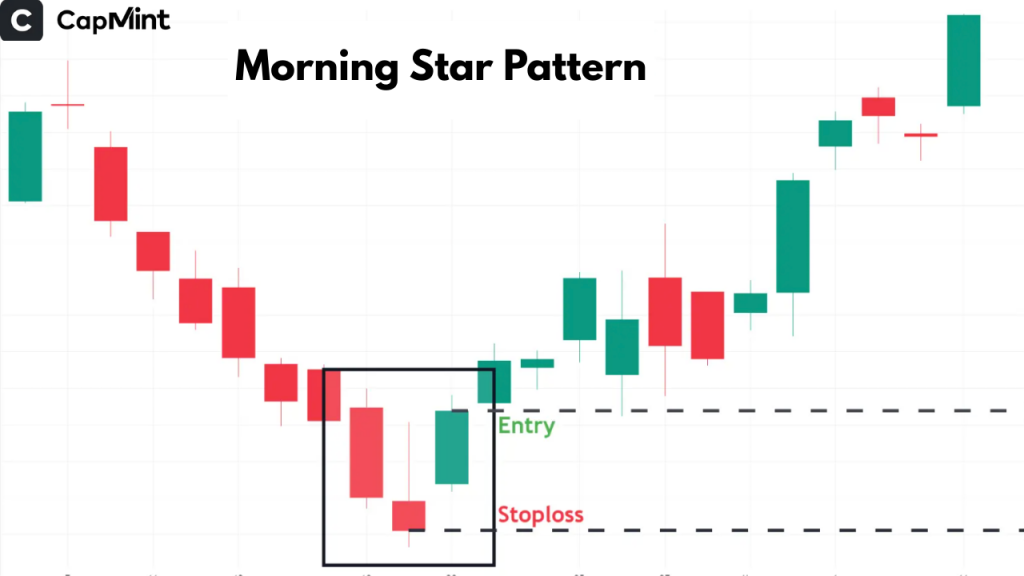 C CapMint

Morning Star Pattern

Entry

Stoploss